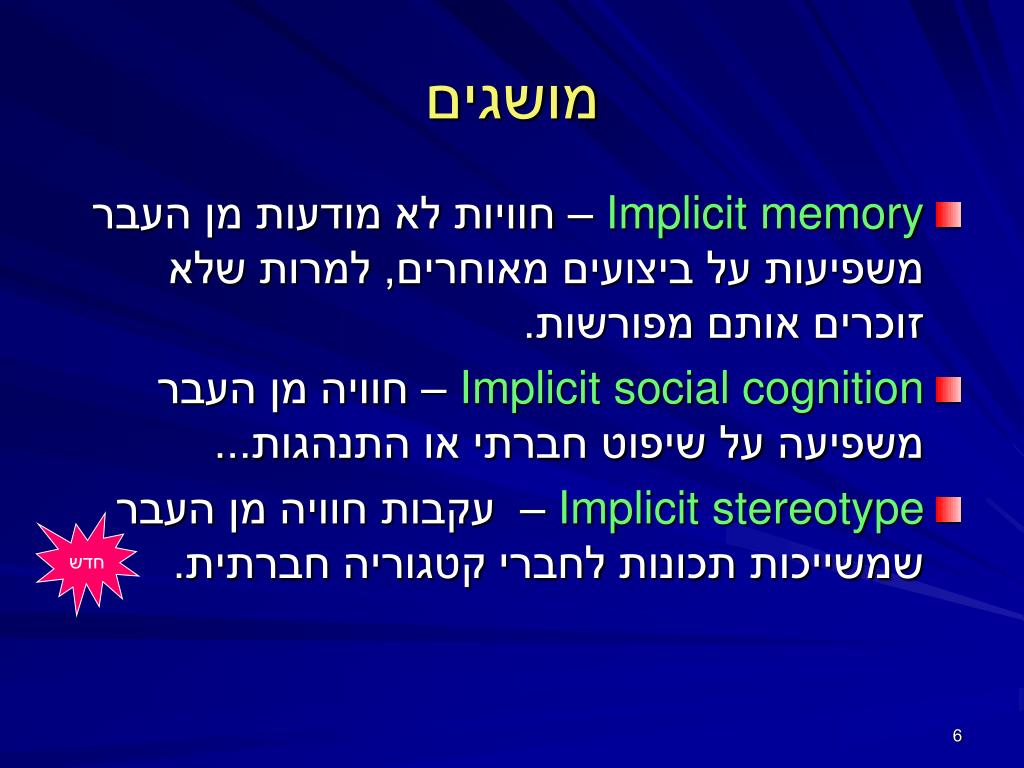 מושגים

Implicit memory – חוויות לא מודעות מן העבר משפיעות על ביצועים מאוחרים, למרות שלא זוכרים אותם מפורשות.

Implicit social cognition – חוויה מן העבר משפיעה על שיפוט חברתי או התנהגות...

Implicit stereotype – עקבות חוויה מן העבר שמשייכות תכונות לחברי קטגוריה חברתית.

חדש

6